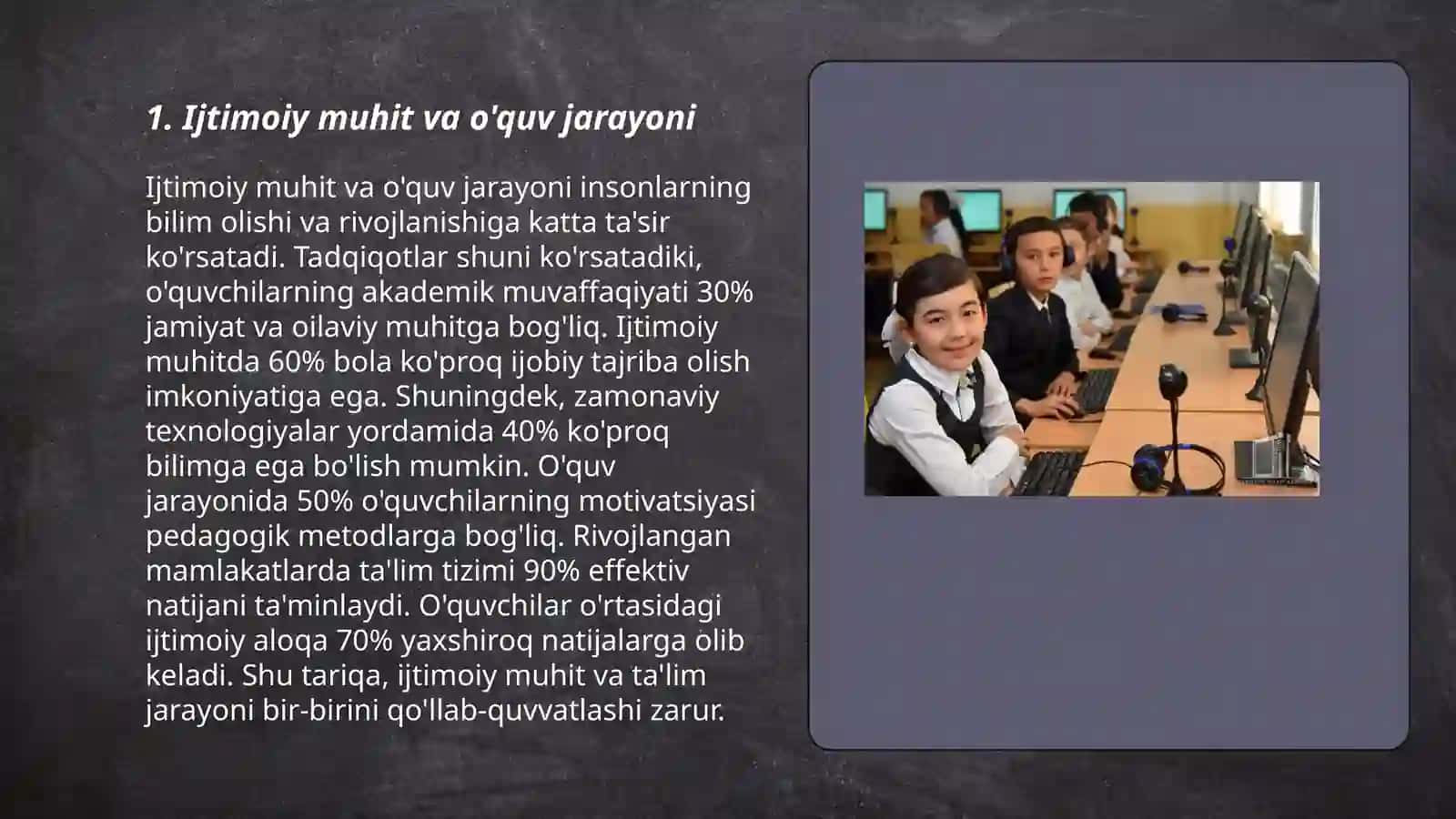 1. Ijtimoiy muhit va o'quv jarayoni

Ijtimoiy muhit va o'quv jarayoni insonlarning bilim olishi va rivojlanishiga katta ta'sir ko'rsatadi. Tadqiqotlar shuni ko'rsatadiki, o'quvchilarning akademik muvaffaqiyati 30% jamiyat va oilaviy muhitga bog'liq. Ijtimoiy muhitda 60% bola ko'proq ijobiy tajriba olish imkoniyatiga ega. Shuningdek, zamonaviy texnologiyalar yordamida 40% ko'proq bilimga ega bo'lish mumkin. O'quv jarayonida 50% o'quvchilarning motivatsiyasi pedagogik metodlarga bog'liq. Rivojlangan mamlakatlarda ta'lim tizimi 90% effektiv natijani ta'minlaydi. O'quvchilar o'rtasidagi ijtimoiy aloqa 70% yaxshiroq natijalarga olib keladi. Shu tariqa, ijtimoiy muhit va ta'lim jarayoni bir-birini qo'llab-quvvatlashi zarur.